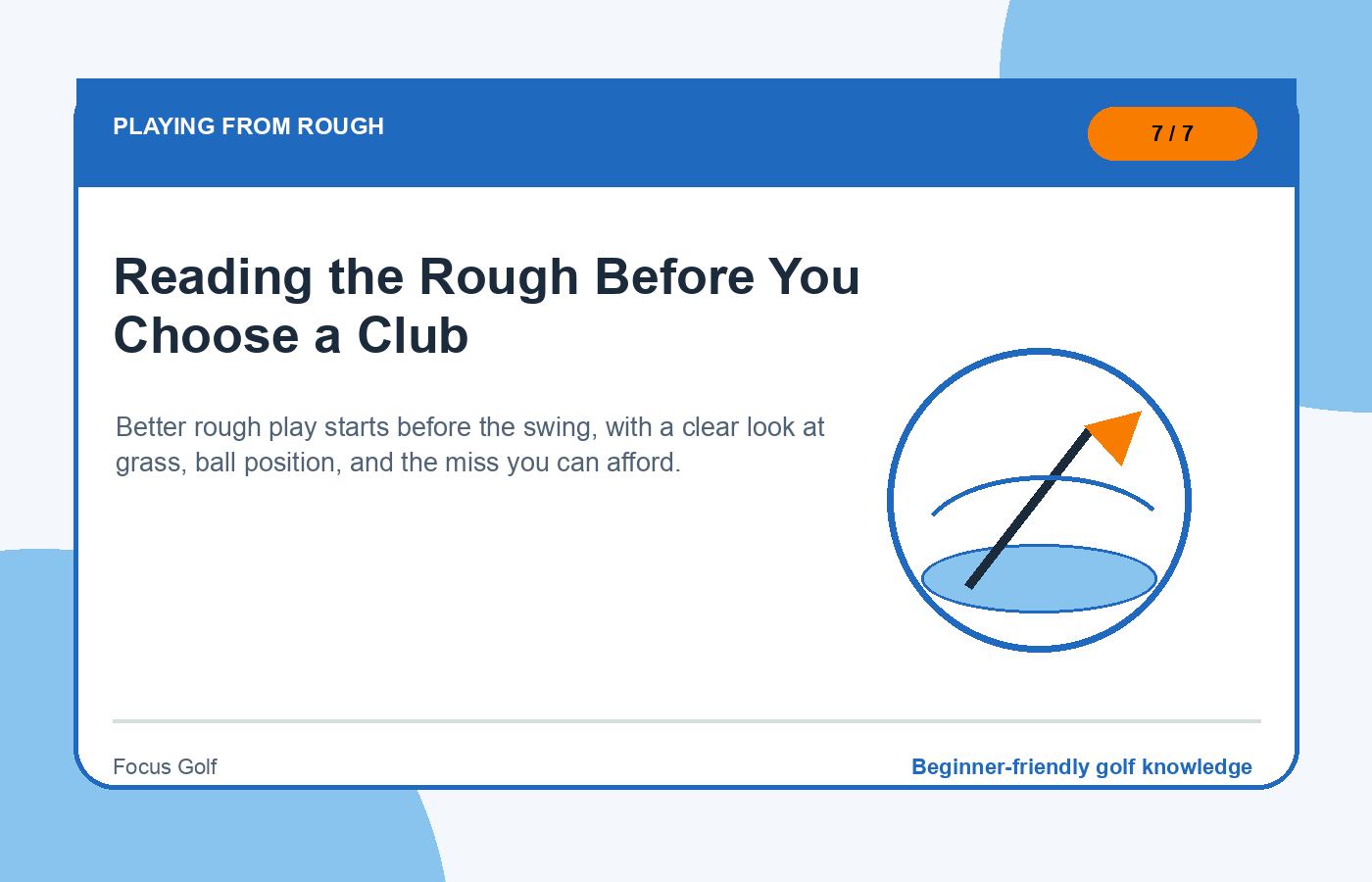 PLAYING FROM ROUGH

7 / 7

Reading the Rough Before You Choose a Club

Better rough play starts before the swing, with a clear look at grass, ball position, and the miss you can afford.

Focus Golf

Beginner-friendly golf knowledge